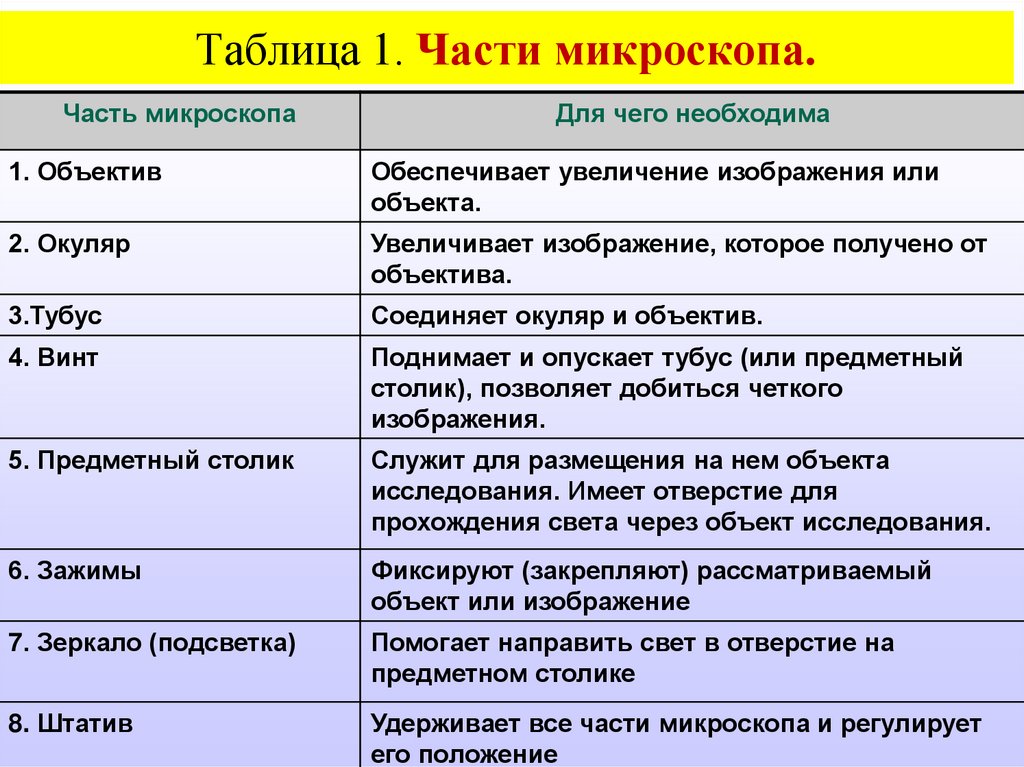 Таблица 1. Части микроскопа.

| Часть микроскопа | Для чего необходима |
|---|---|
| 1. Объектив | Обеспечивает увеличение изображения или объекта. |
| 2. Окуляр | Увеличивает изображение, которое получено от объектива. |
| 3.Тубус | Соединяет окуляр и объектив. |
| 4. Винт | Поднимает и опускает тубус (или предметный столик), позволяет добиться четкого изображения. |
| 5. Предметный столик | Служит для размещения на нем объекта исследования. Имеет отверстие для прохождения света через объект исследования. |
| 6. Зажимы | Фиксируют (закрепляют) рассматриваемый объект или изображение |
| 7. Зеркало (подсветка) | Помогает направить свет в отверстие на предметном столике |
| 8. Штатив | Удерживает все части микроскопа и регулирует его положение |